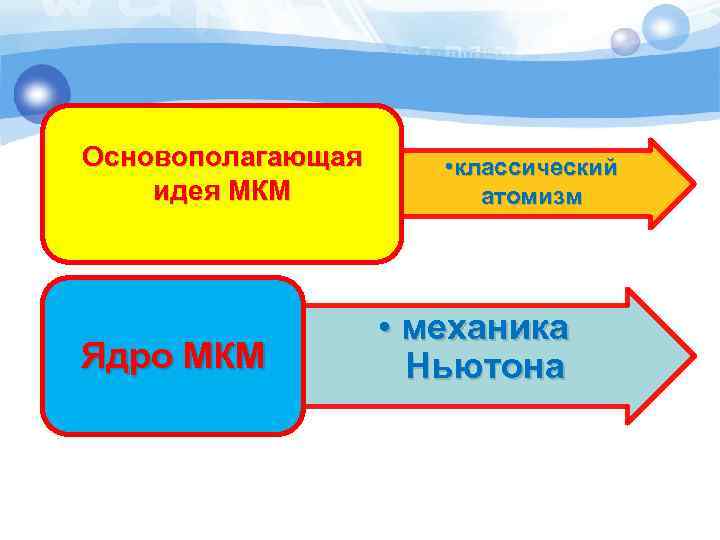 Основополагающая идея МКМ

•классический атомизм

Ядро МКМ

• механика Ньютона